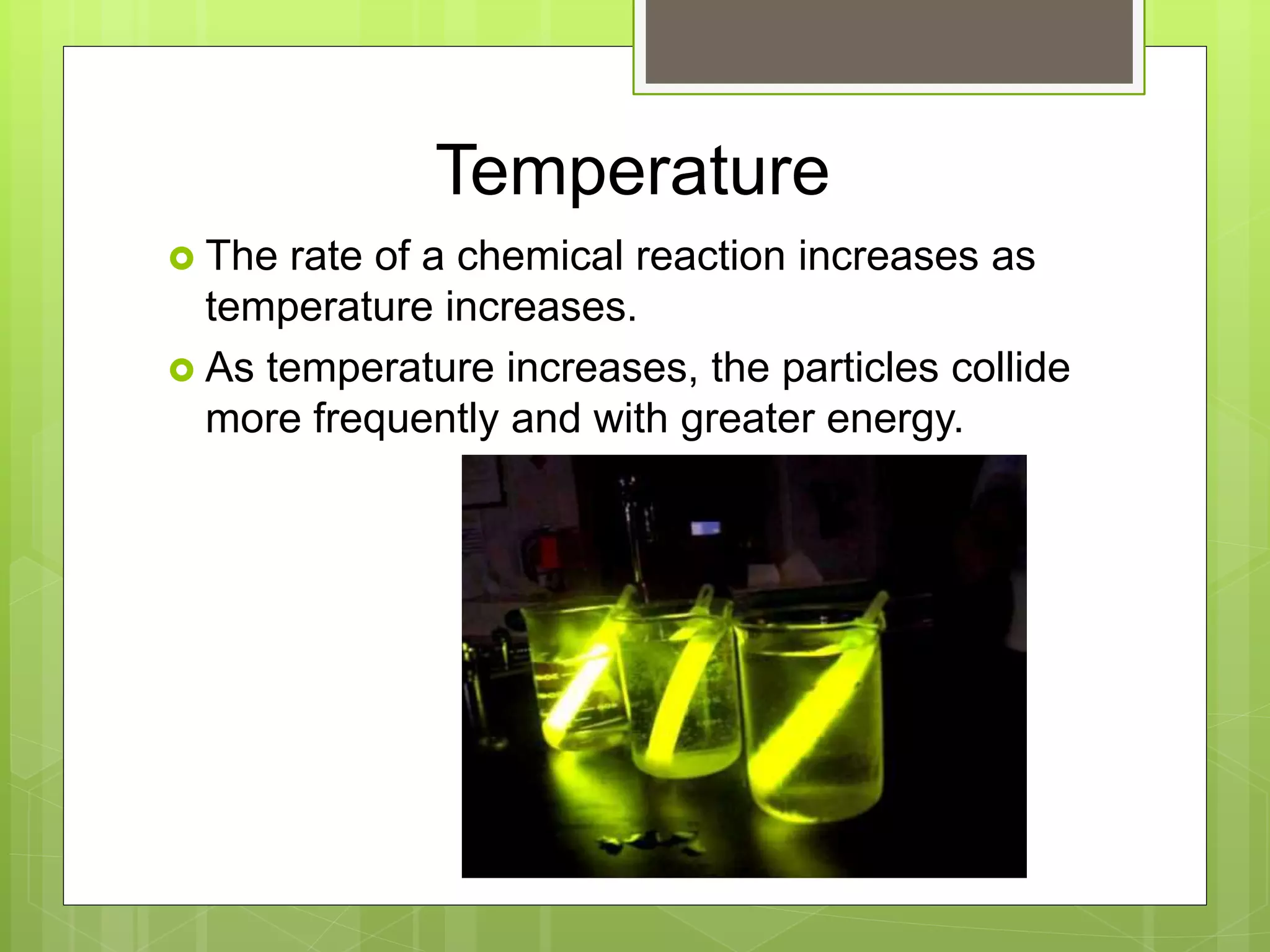 Temperature

The rate of a chemical reaction increases as temperature increases.

As temperature increases, the particles collide more frequently and with greater energy.